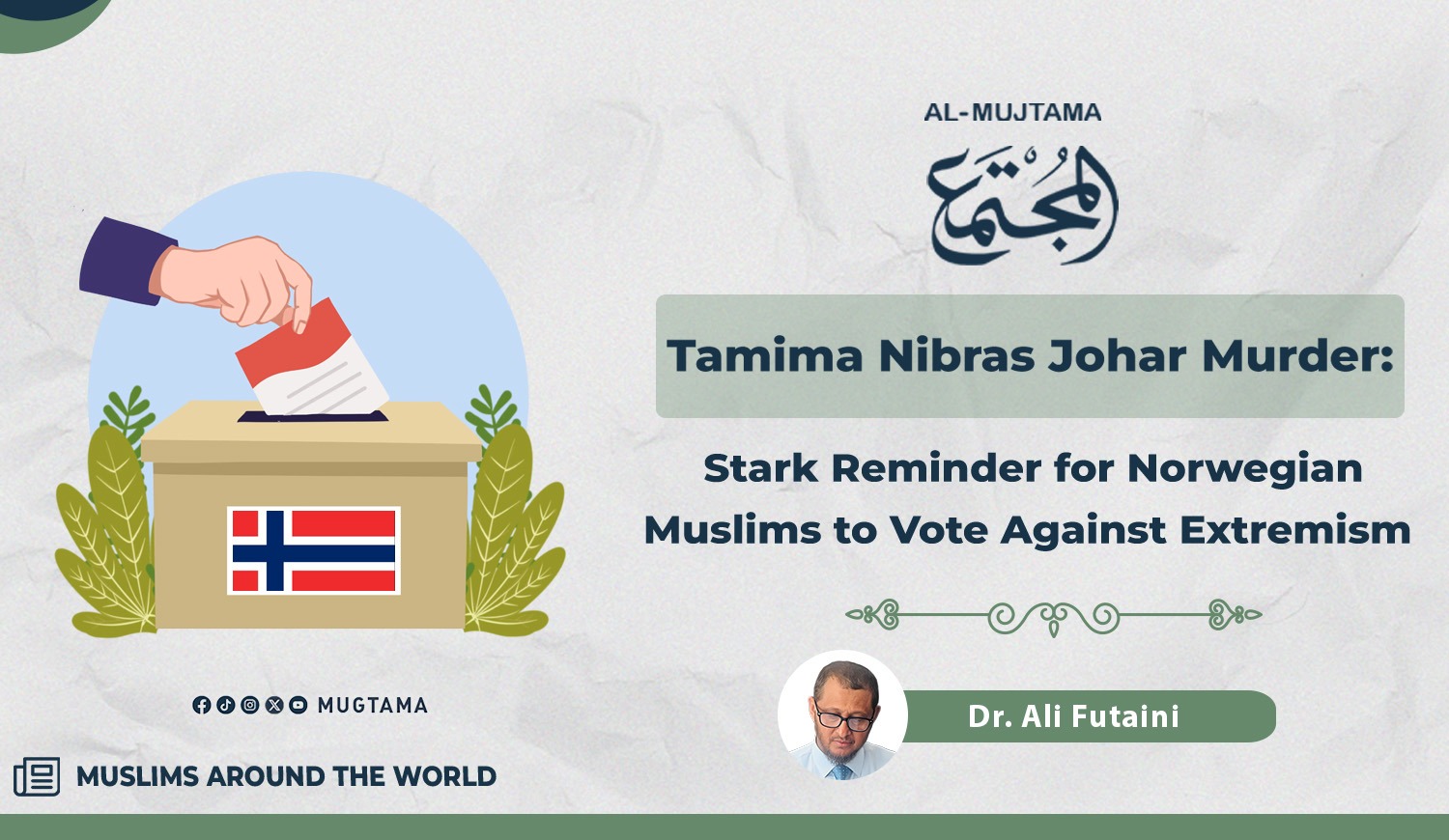 AL-MUJTAMA

المجتمع

Tamima Nibras Johar Murder:

Stark Reminder for Norwegian Muslims to Vote Against Extremism

Dr. Ali Futaini

MUGTAMA

MUSLIMS AROUND THE WORLD